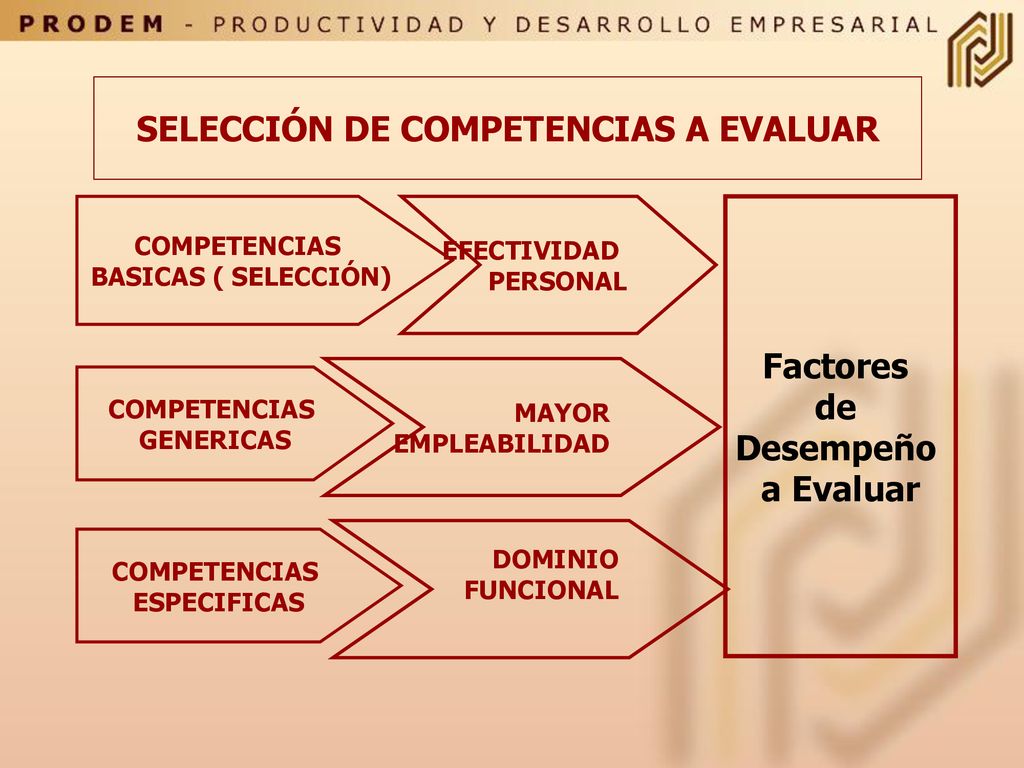 PRODEM - PRODUCTIVIDAD Y DESARROLLO EMPRESARIAL

SELECCIÓN DE COMPETENCIAS A EVALUAR

COMPETENCIAS BASICAS ( SELECCIÓN)

EFECTIVIDAD PERSONAL

COMPETENCIAS GENERICAS

MAYOR EMPLEABILIDAD

COMPETENCIAS ESPECIFICAS

DOMINIO FUNCIONAL

Factores de Desempeño a Evaluar